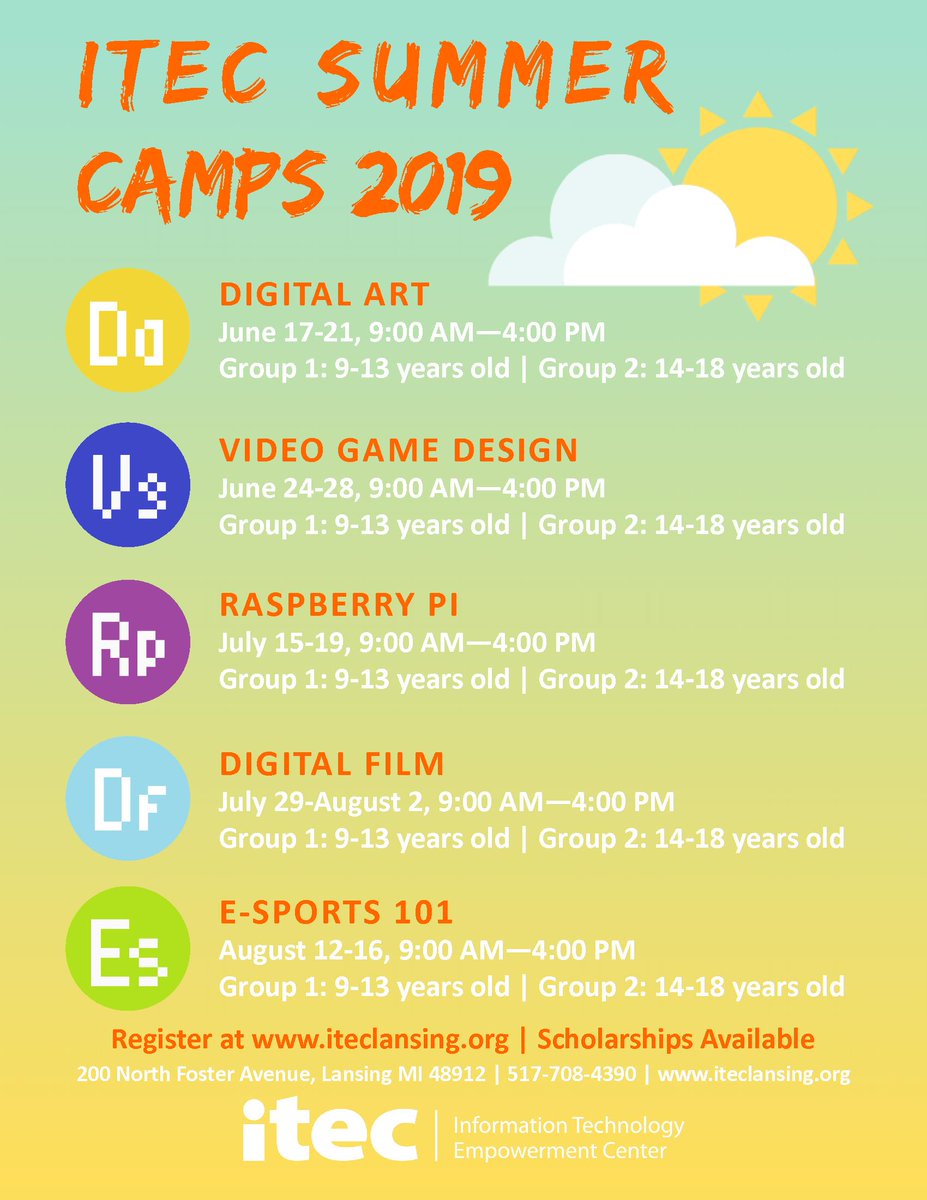 ITEC SUMMER CAMPS 2019

Da

DIGITAL ART
June 17-21, 9:00 AM—4:00 PM
Group 1: 9-13 years old | Group 2: 14-18 years old

Vg

VIDEO GAME DESIGN
June 24-28, 9:00 AM—4:00 PM
Group 1: 9-13 years old | Group 2: 14-18 years old

Rp

RASPBERRY PI
July 15-19, 9:00 AM—4:00 PM
Group 1: 9-13 years old | Group 2: 14-18 years old

Df

DIGITAL FILM
July 29-August 2, 9:00 AM—4:00 PM
Group 1: 9-13 years old | Group 2: 14-18 years old

Es

E-SPORTS 101
August 12-16, 9:00 AM—4:00 PM
Group 1: 9-13 years old | Group 2: 14-18 years old

Register at www.iteclansing.org | Scholarships Available
200 North Foster Avenue, Lansing MI 48912 | 517-708-4390 | www.iteclansing.org

itec | Information Technology Empowerment Center